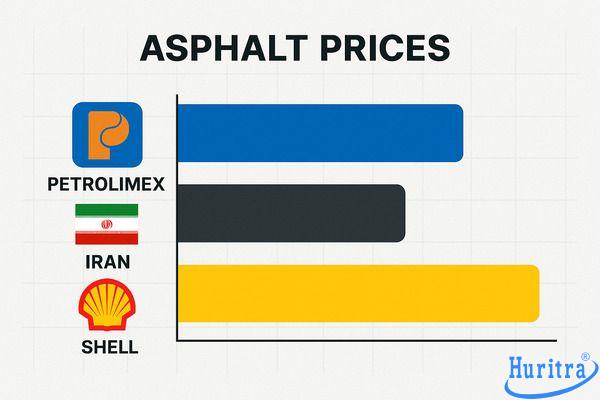 ASPHALT PRICES

PETROLIMEX

IRAN

SHELL

Huritra®